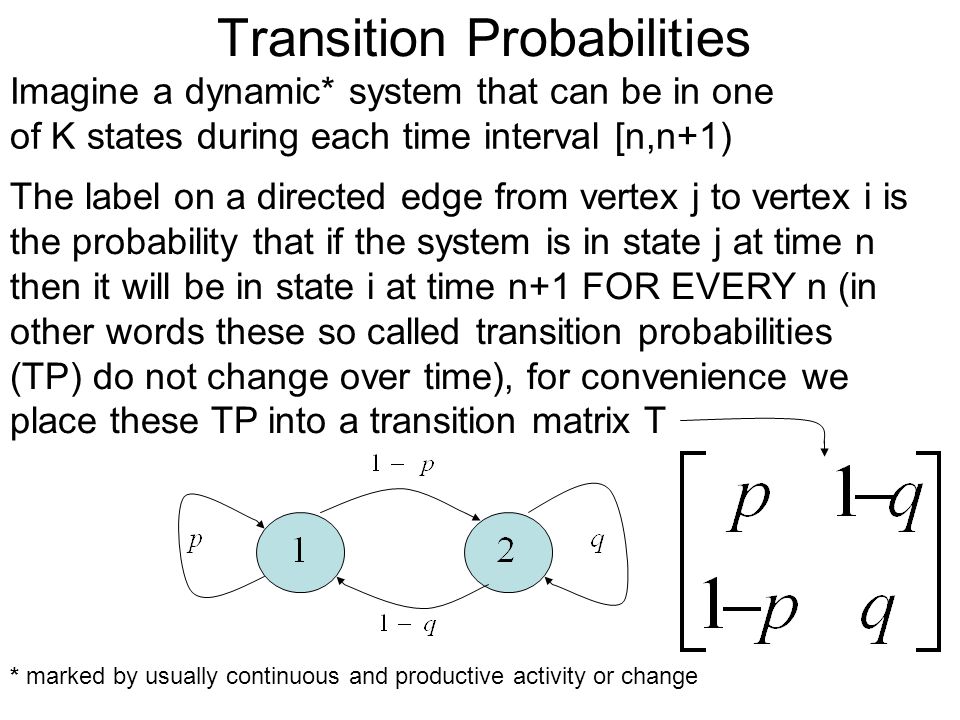 Transition Probabilities

Imagine a dynamic* system that can be in one of K states during each time interval [n,n+1)

The label on a directed edge from vertex j to vertex i is the probability that if the system is in state j at time n then it will be in state i at time n+1 FOR EVERY n (in other words these so called transition probabilities (TP) do not change over time), for convenience we place these TP into a transition matrix T

$1-p$

$p$

1

2

$q$

$1-q$

$\begin{bmatrix} p & 1-q \\ 1-p & q \end{bmatrix}$

* marked by usually continuous and productive activity or change